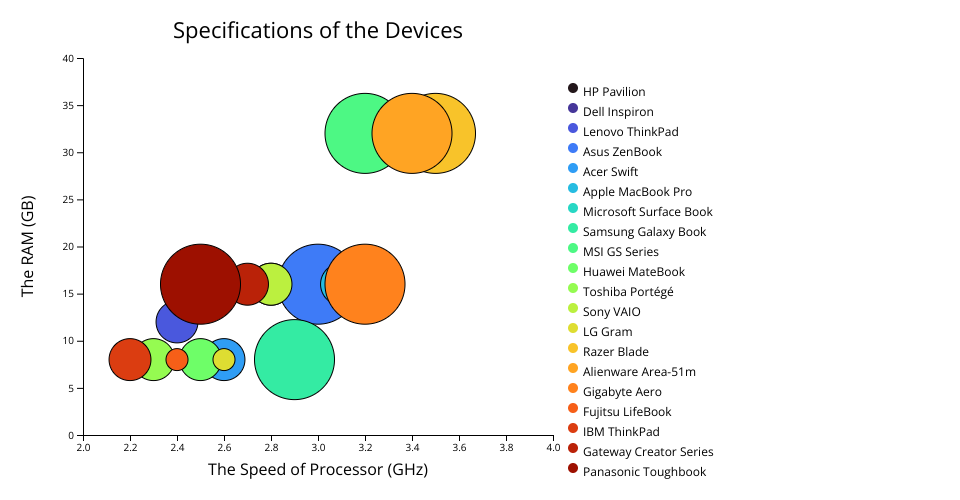 Specifications of the Devices

The RAM (GB)

40
35
30
25
20
15
10
5
0

2.0 2.2 2.4 2.6 2.8 3.0 3.2 3.4 3.6 3.8 4.0

The Speed of Processor (GHz)

HP Pavilion
Dell Inspiron
Lenovo ThinkPad
Asus ZenBook
Acer Swift
Apple MacBook Pro
Microsoft Surface Book
Samsung Galaxy Book
MSI GS Series
Huawei MateBook
Toshiba Portégé
Sony VAIO
LG Gram
Razer Blade
Alienware Area-51m
Gigabyte Aero
Fujitsu LifeBook
IBM ThinkPad
Gateway Creator Series
Panasonic Toughbook